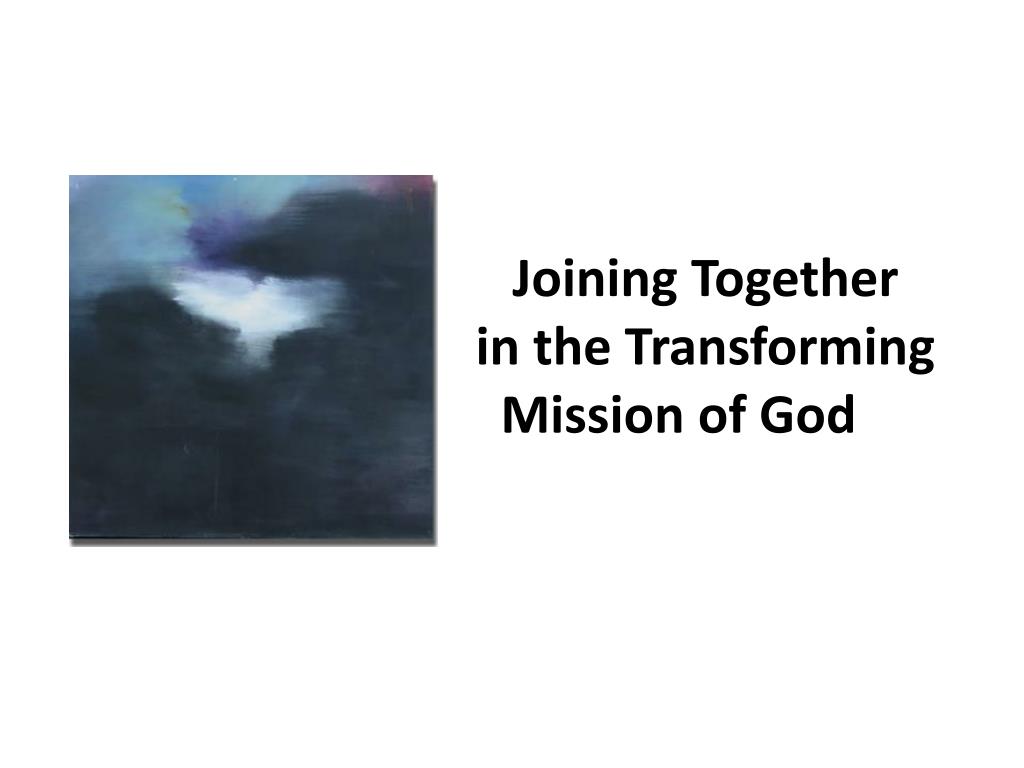 Joining Together
in the Transforming
Mission of God